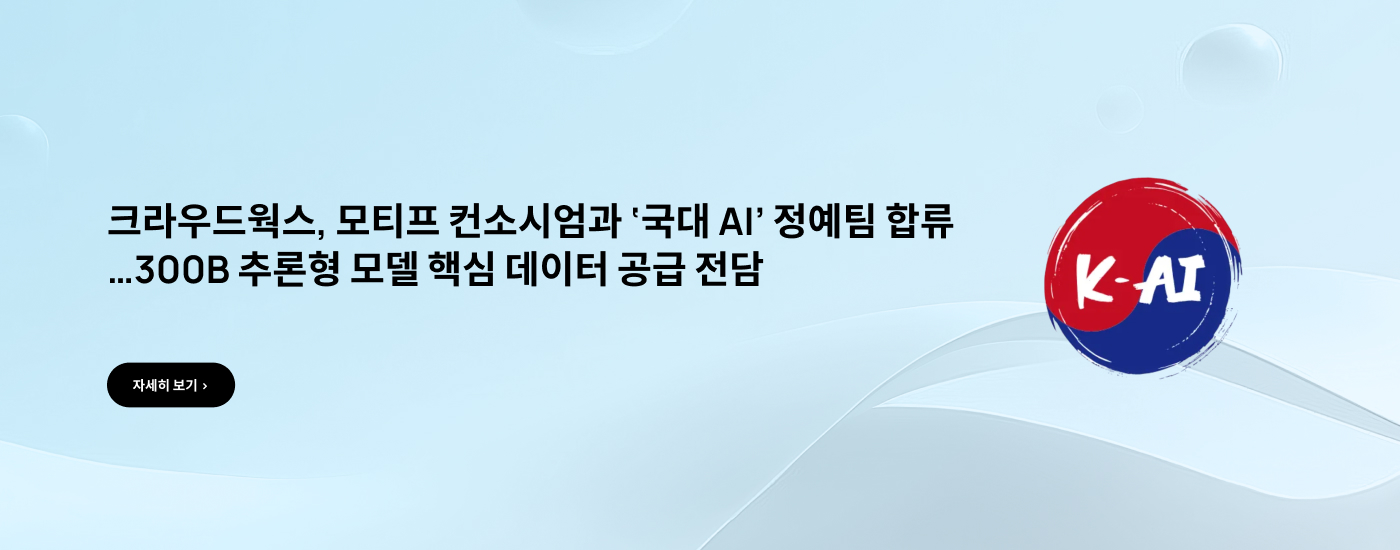 크라우드웍스, 모티프 컨소시엄과 ‘국대 AI’ 정예팀 합류 …300B 추론형 모델 핵심 데이터 공급 전담

자세히 보기 ›

K-AI